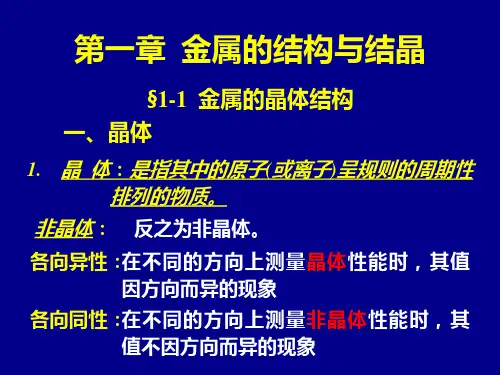 第一章 金属的结构与结晶

§1-1 金属的晶体结构

一、晶体

1. 晶 体：是指其中的原子(或离子)呈规则的周期性排列的物质。

非晶体： 反之为非晶体。

各向异性：在不同的方向上测量晶体性能时，其值因方向而异的现象

各向同性：在不同的方向上测量非晶体性能时，其值不因方向而异的现象